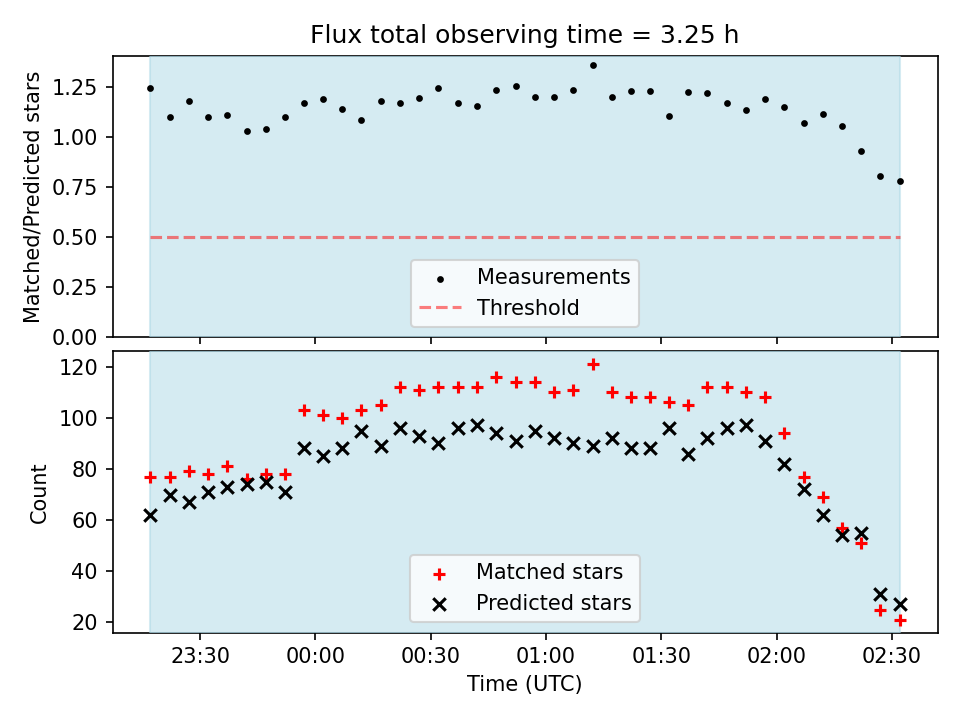 Flux total observing time = 3.25 h

Matched/Predicted stars

1.25
1.00
0.75
0.50
0.25
0.00

Measurements
Threshold

Count

120
100
80
60
40
20

Matched stars
Predicted stars

23:30
00:00
00:30
01:00
01:30
02:00
02:30

Time (UTC)